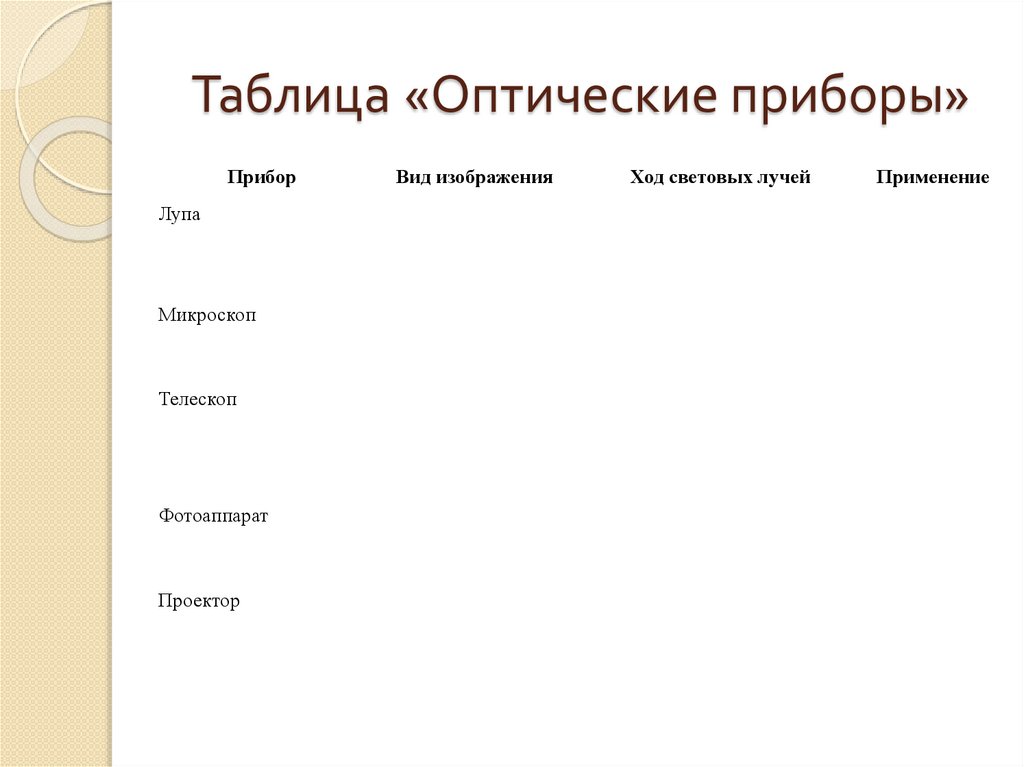 Таблица «Оптические приборы»

| Прибор | Вид изображения | Ход световых лучей | Применение |
|---|---|---|---|
| Лупа | | | |
| Микроскоп | | | |
| Телескоп | | | |
| Фотоаппарат | | | |
| Проектор | | | |